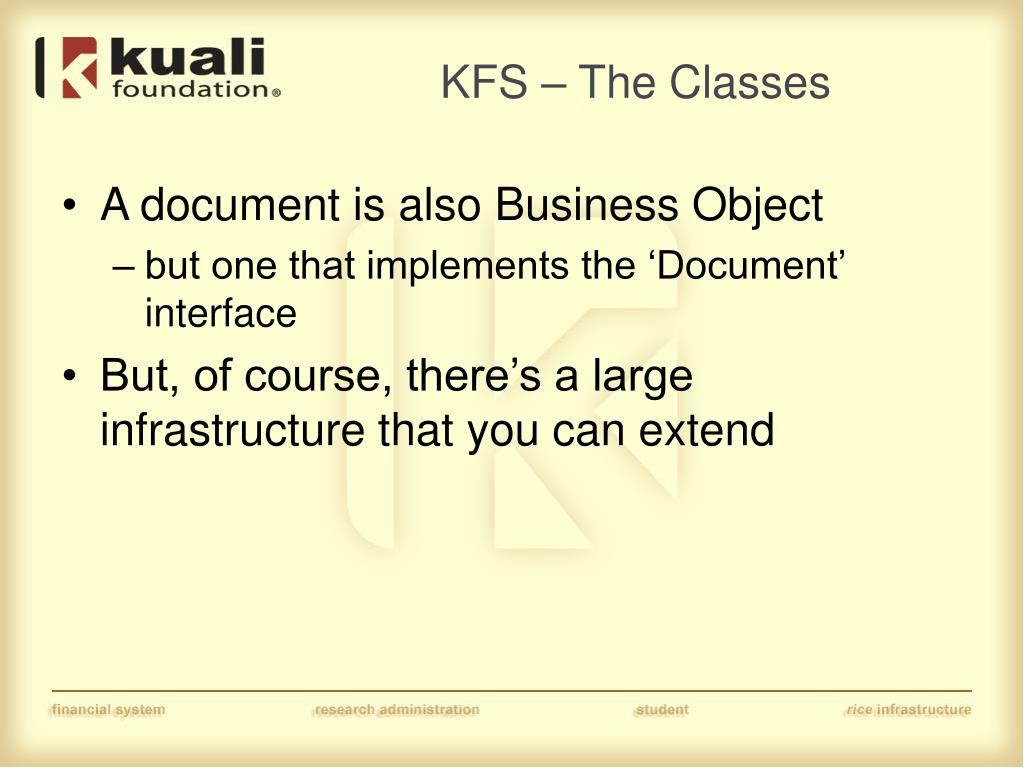 kuali foundation®

KFS – The Classes

• A document is also Business Object
 – but one that implements the ‘Document’ interface
• But, of course, there’s a large infrastructure that you can extend

financial system research administration student rice infrastructure